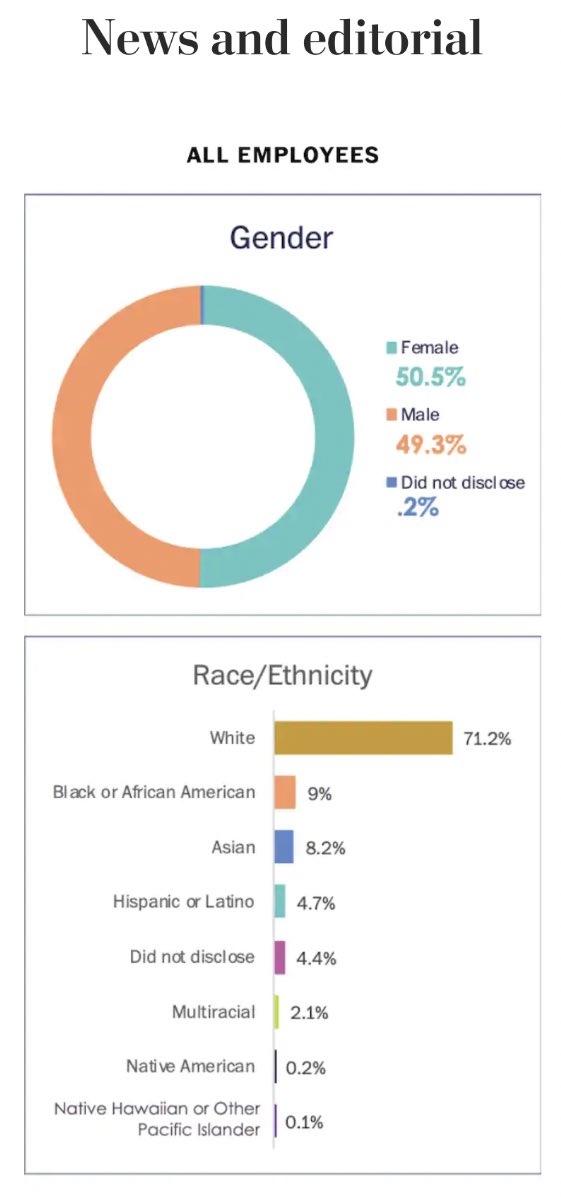 News and editorial

ALL EMPLOYEES

Gender

Female
50.5%
Male
49.3%
Did not disclose
.2%

Race/Ethnicity

White 71.2%
Black or African American 9%
Asian 8.2%
Hispanic or Latino 4.7%
Did not disclose 4.4%
Multiracial 2.1%
Native American 0.2%
Native Hawaiian or Other Pacific Islander 0.1%